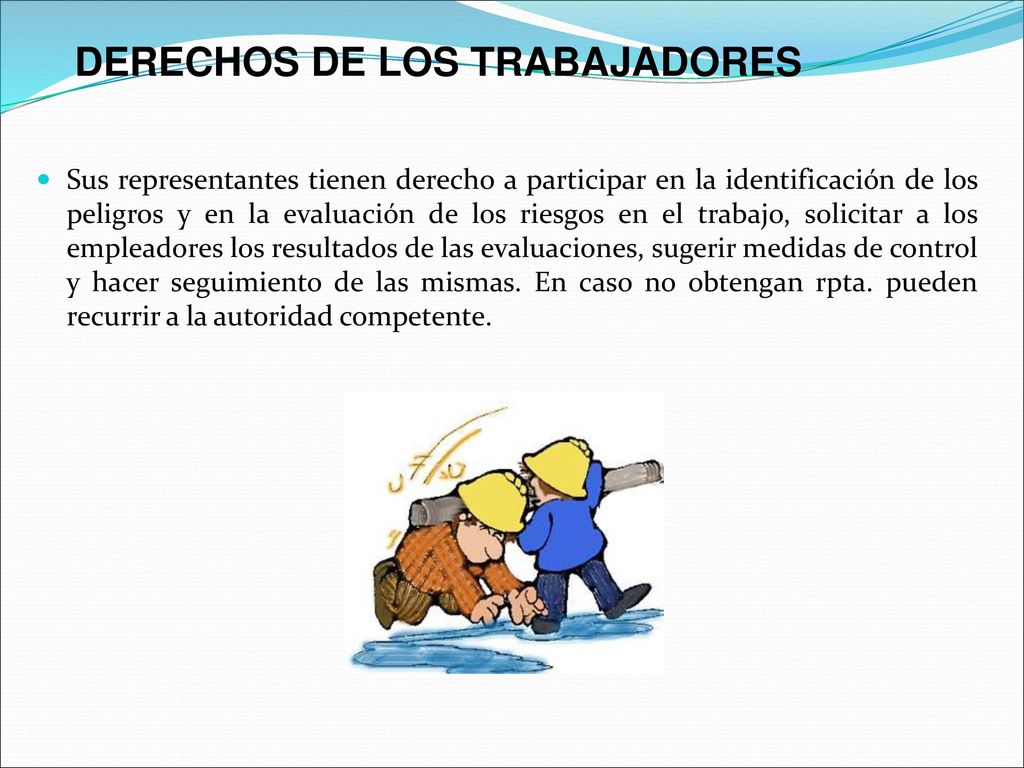 DERECHOS DE LOS TRABAJADORES

Sus representantes tienen derecho a participar en la identificación de los peligros y en la evaluación de los riesgos en el trabajo, solicitar a los empleadores los resultados de las evaluaciones, sugerir medidas de control y hacer seguimiento de las mismas. En caso no obtengan rpta. pueden recurrir a la autoridad competente.